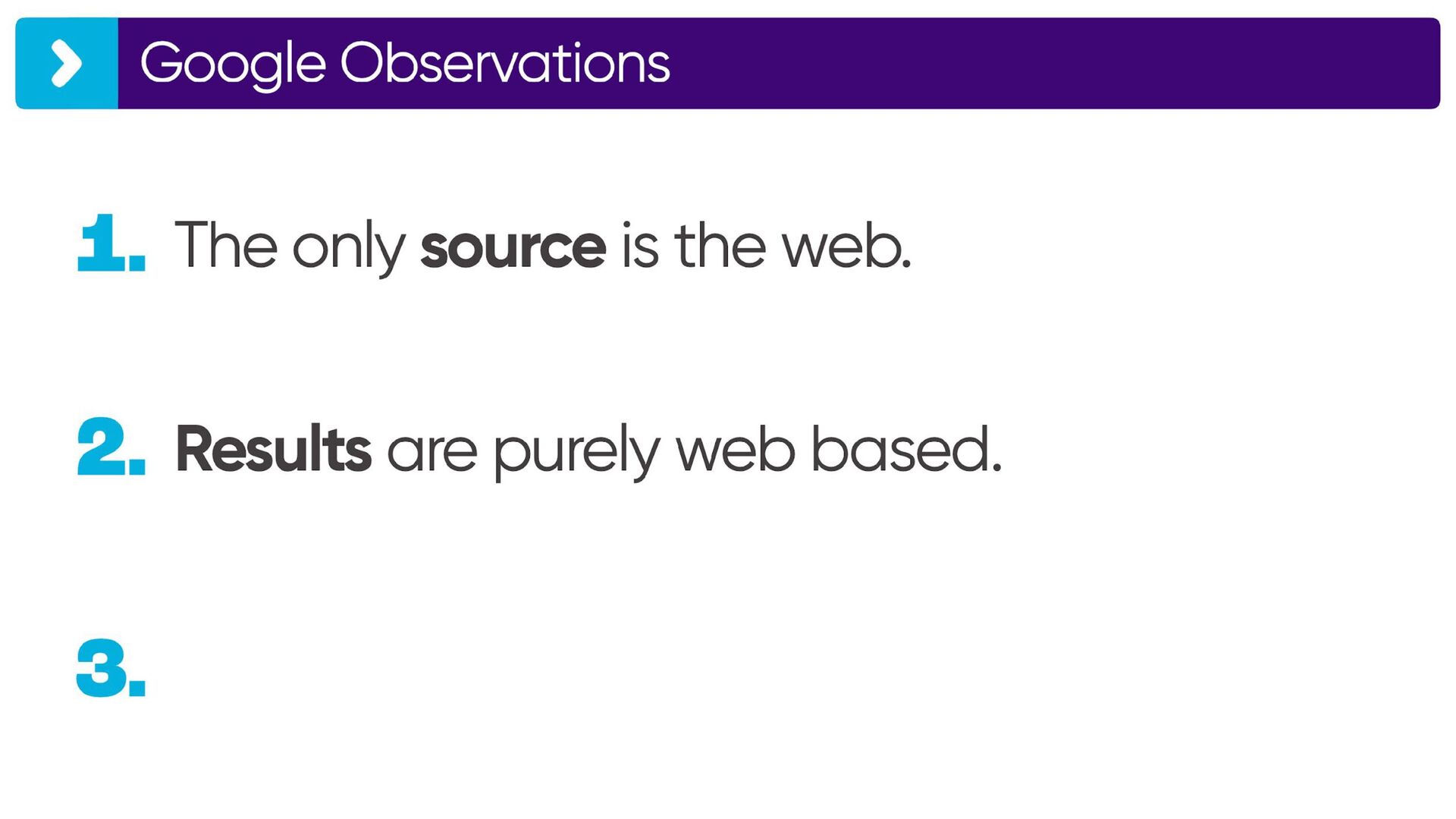 Google Observations

1. The only source is the web.

2. Results are purely web based.

3.